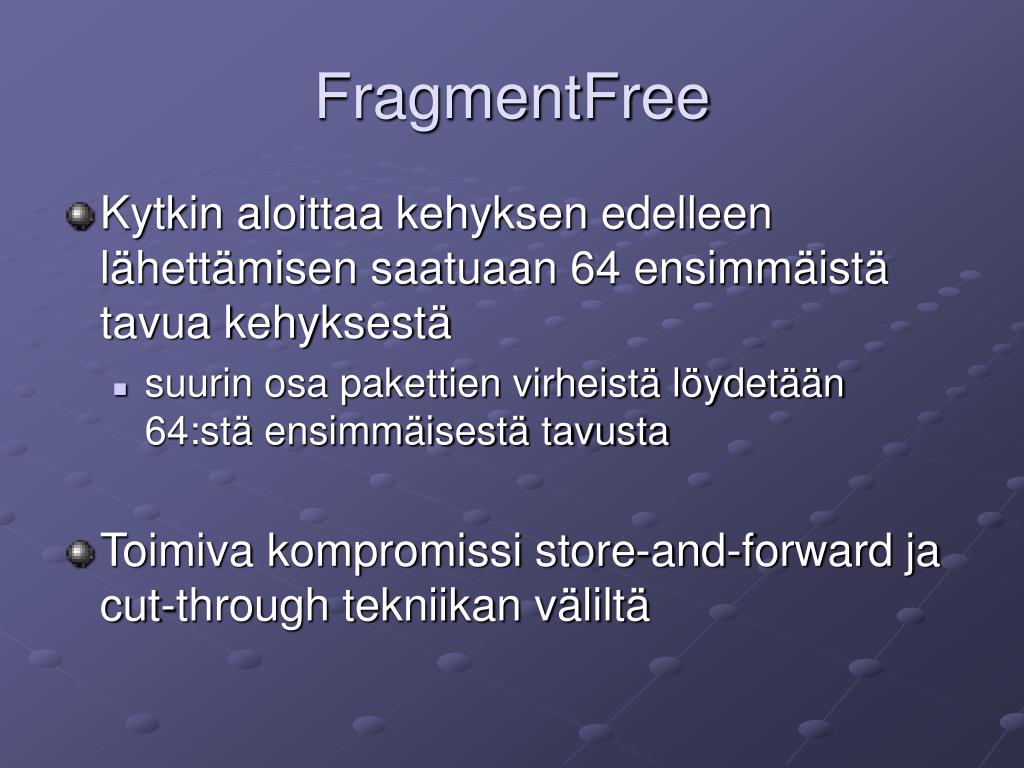 FragmentFree

Kytkin aloittaa kehyksen edelleen lähettämisen saatuaan 64 ensimmäistä tavua kehyksestä

suurin osa pakettien virheistä löydetään 64:stä ensimmäisestä tavusta

Toimiva kompromissi store-and-forward ja cut-through tekniikan väliltä